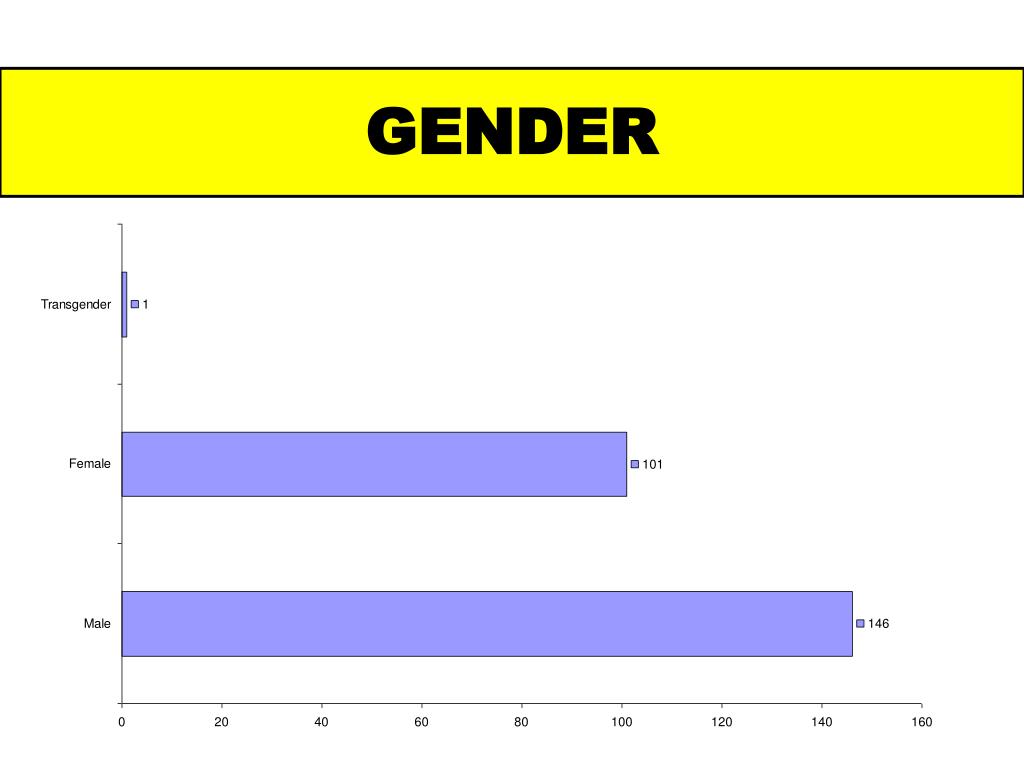 GENDER

Transgender
1

Female
101

Male
146

0
20
40
60
80
100
120
140
160